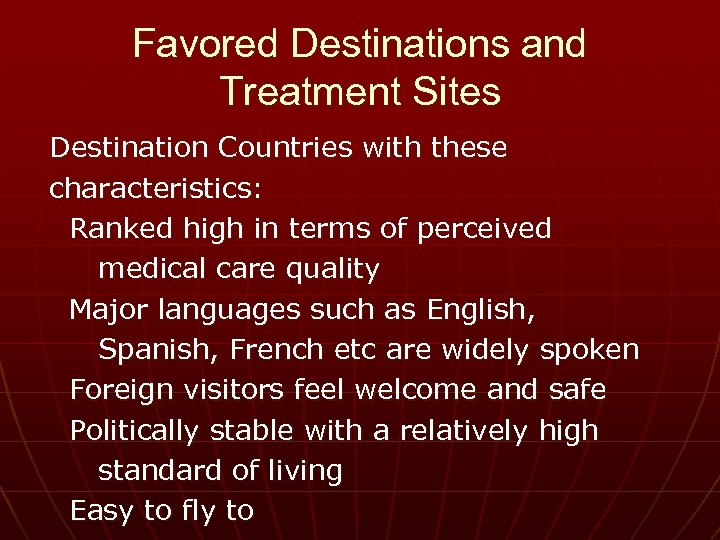 Favored Destinations and Treatment Sites

Destination Countries with these characteristics:

Ranked high in terms of perceived medical care quality

Major languages such as English, Spanish, French etc are widely spoken

Foreign visitors feel welcome and safe

Politically stable with a relatively high standard of living

Easy to fly to